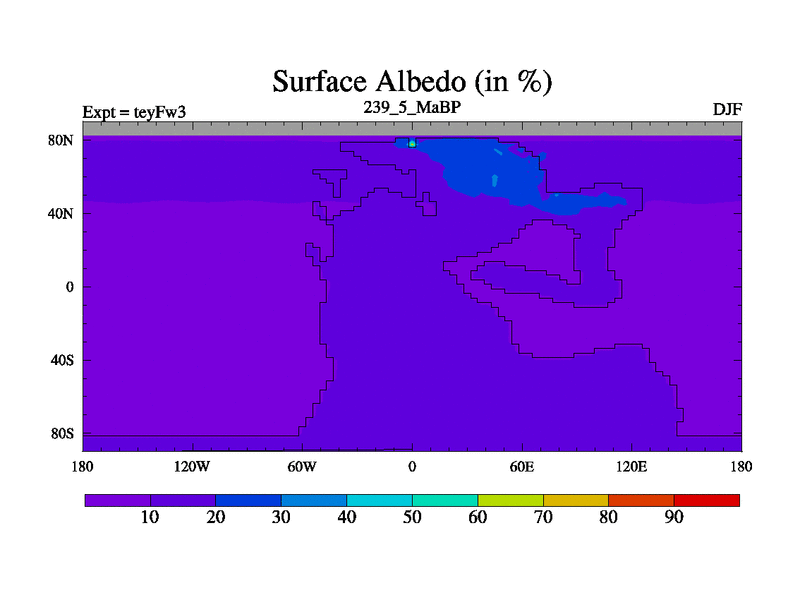 Surface Albedo (in %)

Expt = teyFw3

239_5_MaBP

DJF

80N

40N

0

40S

80S

180

120W

60W

0

60E

120E

180

10

20

30

40

50

60

70

80

90